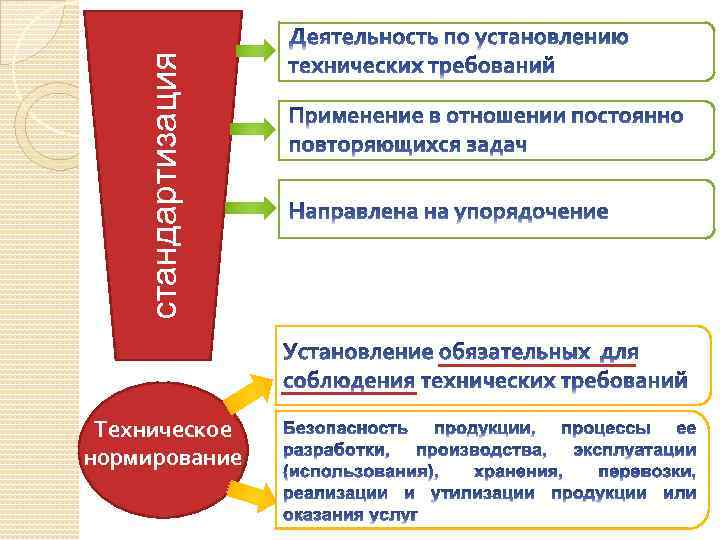 стандартизация

Деятельность по установлению технических требований

Применение в отношении постоянно повторяющихся задач

Направлена на упорядочение

Техническое нормирование

Установление обязательных для соблюдения технических требований

Безопасность продукции, процессы ее разработки, производства, эксплуатации (использования), хранения, перевозки, реализации и утилизации продукции или оказания услуг